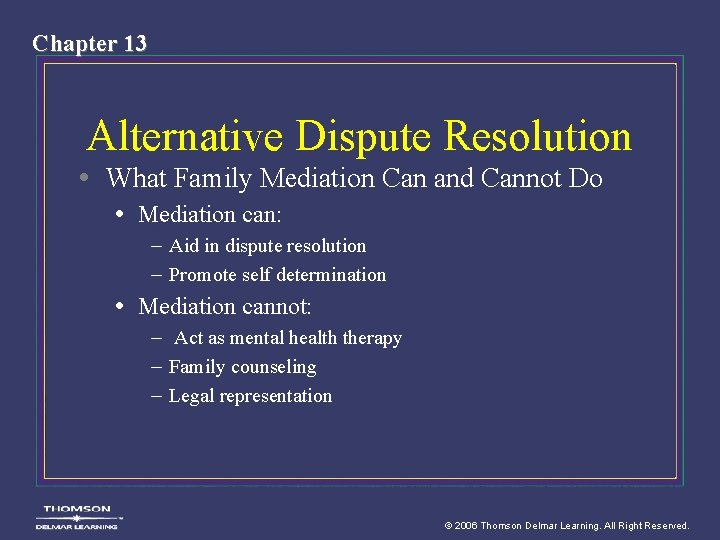 Chapter 13

Alternative Dispute Resolution

• What Family Mediation Can and Cannot Do
  • Mediation can:
    – Aid in dispute resolution
    – Promote self determination
  • Mediation cannot:
    – Act as mental health therapy
    – Family counseling
    – Legal representation

THOMSON
DELMAR LEARNING

© 2006 Thomson Delmar Learning. All Right Reserved.